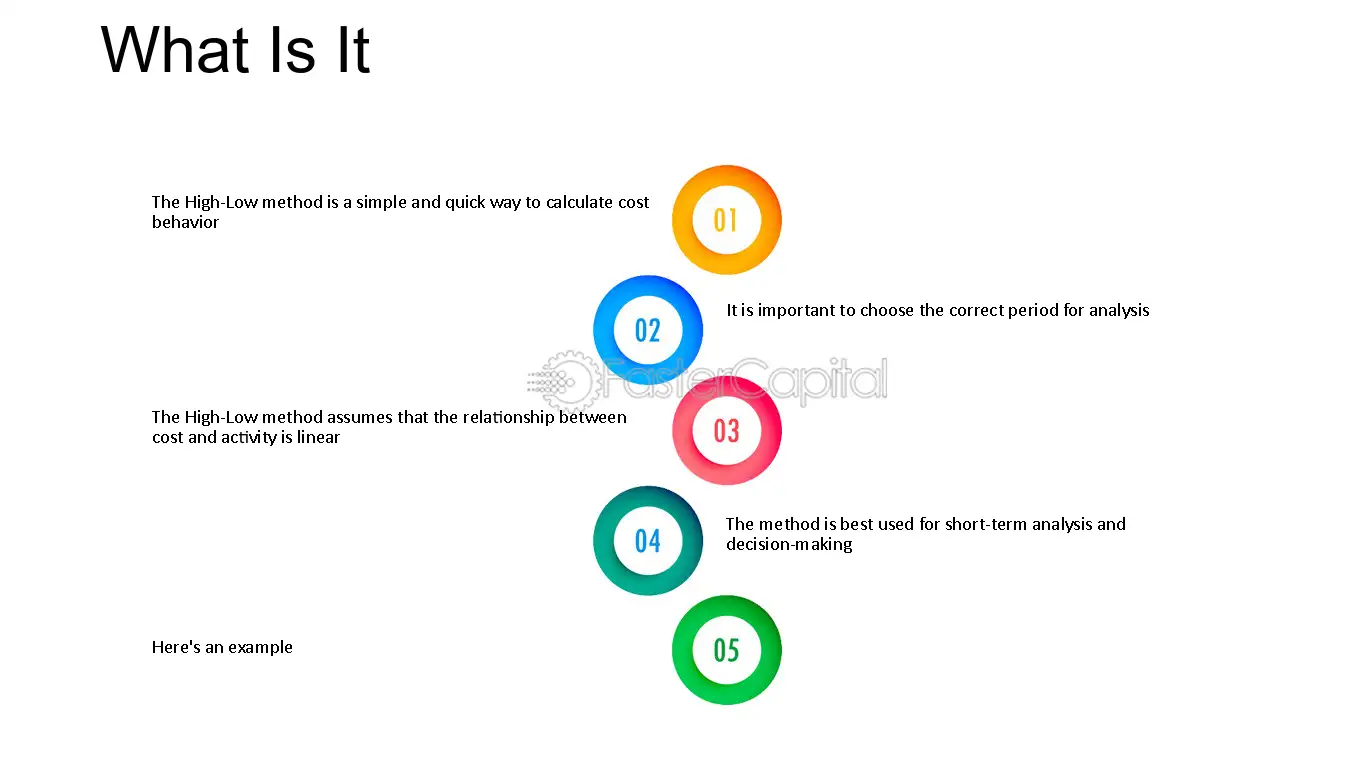 What Is It

The High-Low method is a simple and quick way to calculate cost behavior

01

02

It is important to choose the correct period for analysis

The High-Low method assumes that the relationship between cost and activity is linear

03

04

The method is best used for short-term analysis and decision-making

Here's an example

05

FasterCapital